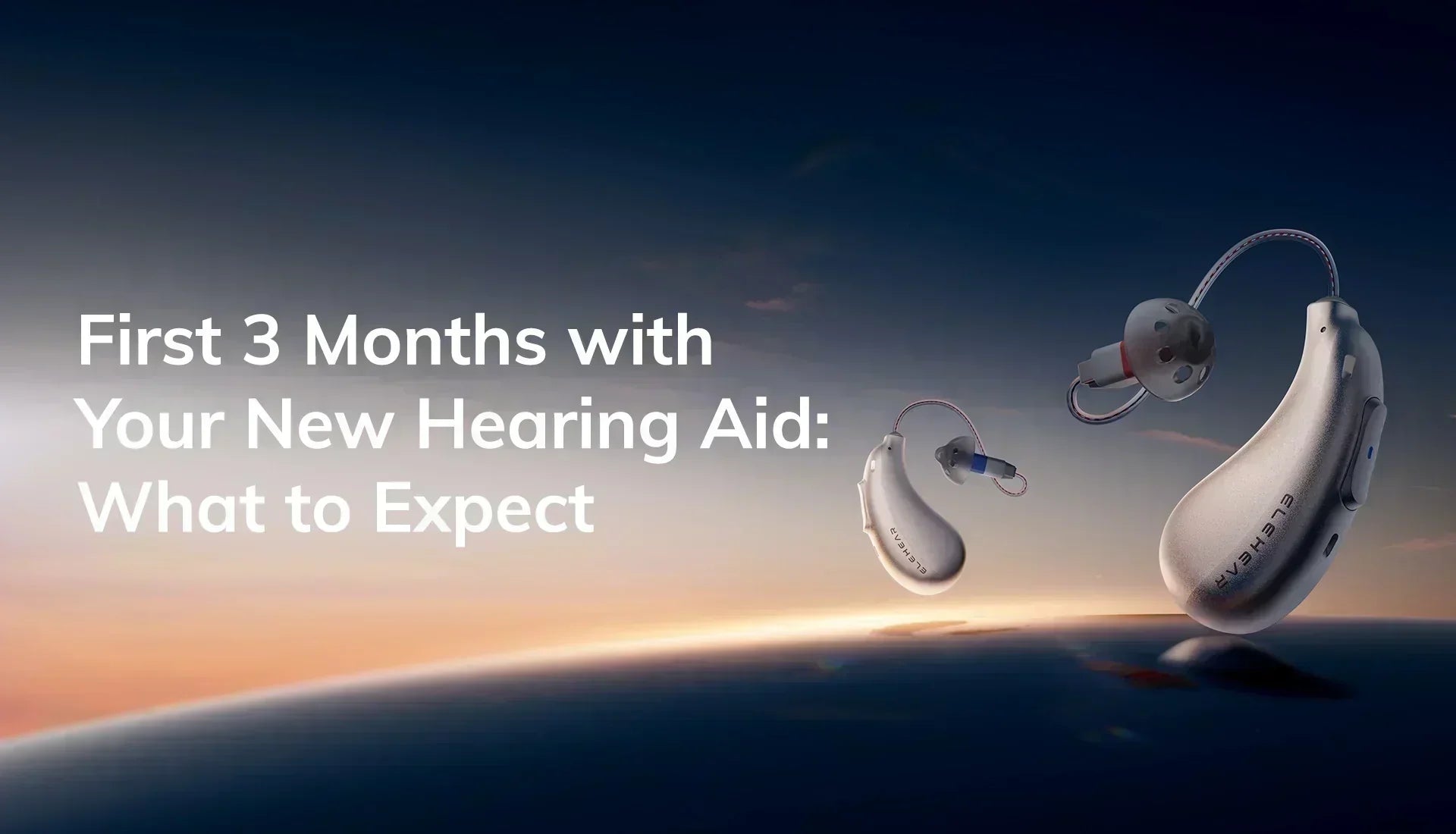 First 3 Months with Your New Hearing Aid: What to Expect

ELEHEAR

ELEHEAR